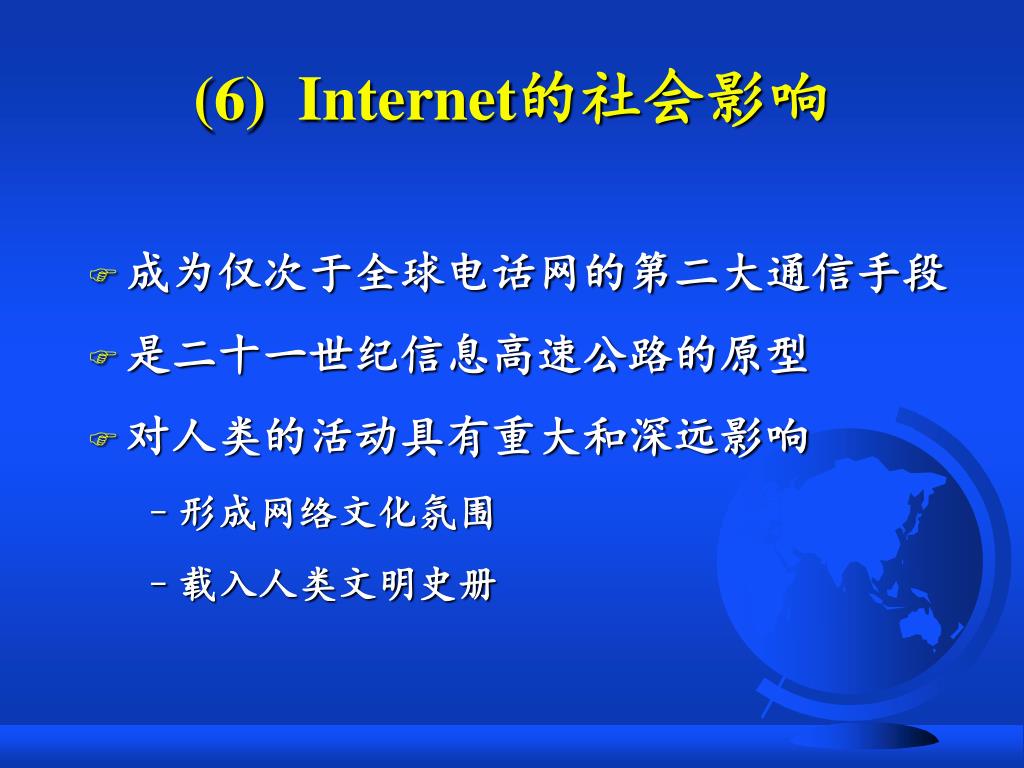 (6) Internet的社会影响

成为仅次于全球电话网的第二大通信手段

是二十一世纪信息高速公路的原型

对人类的活动具有重大和深远影响

– 形成网络文化氛围

– 载入人类文明史册